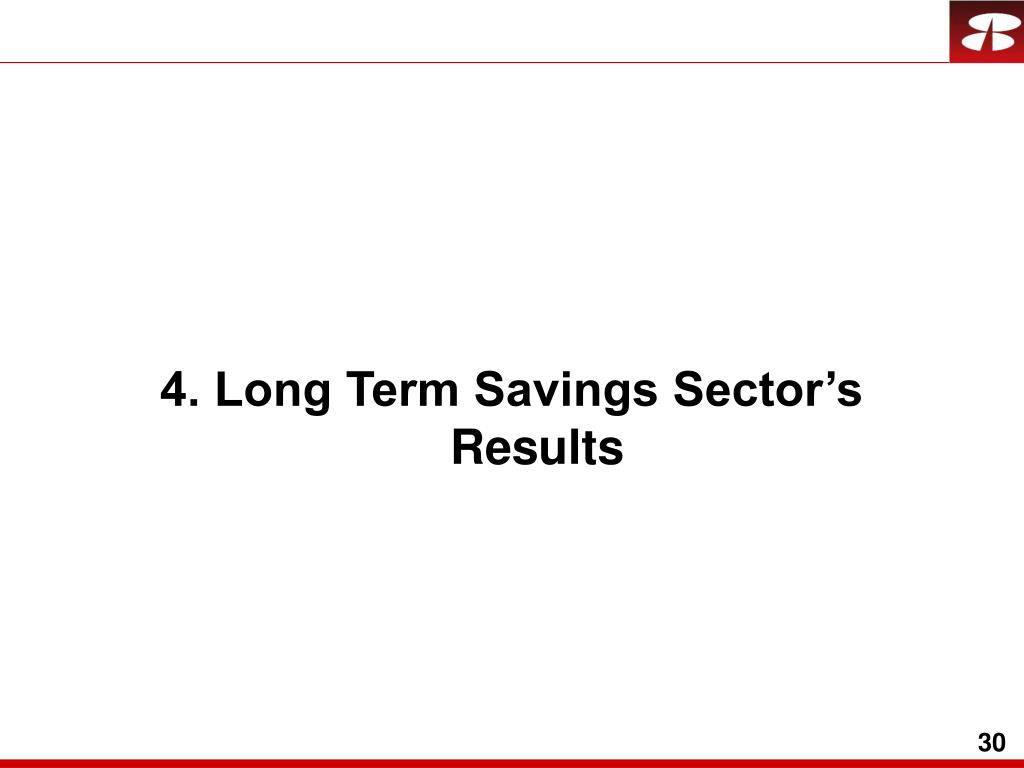 4. Long Term Savings Sector’s Results

30